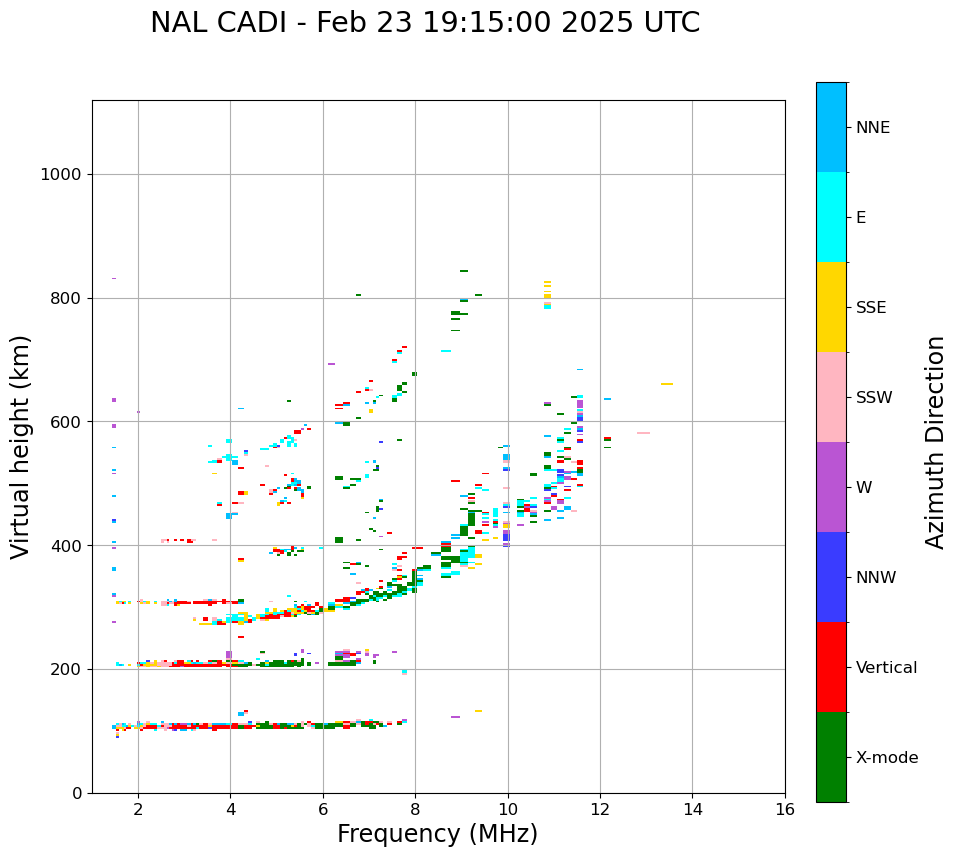 NAL CADI - Feb 23 19:15:00 2025 UTC

Virtual height (km)

1000
800
600
400
200
0

2
4
6
8
10
12
14
16

Frequency (MHz)

NNE
E
SSE
SSW
W
NNW
Vertical
X-mode

Azimuth Direction